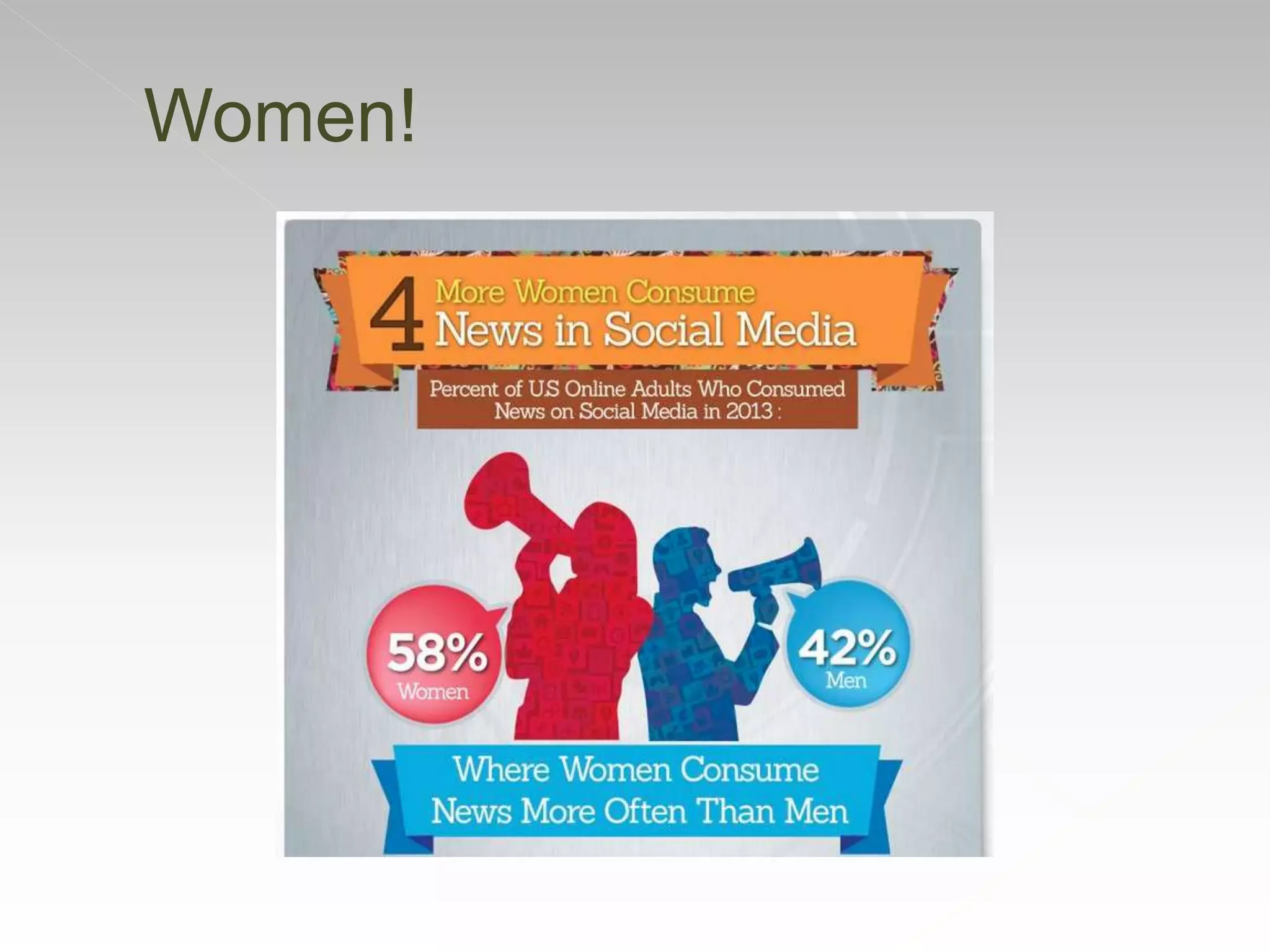 Women!

4 More Women Consume News in Social Media

Percent of U.S Online Adults Who Consumed News on Social Media in 2013 :

58% Women

42% Men

Where Women Consume News More Often Than Men